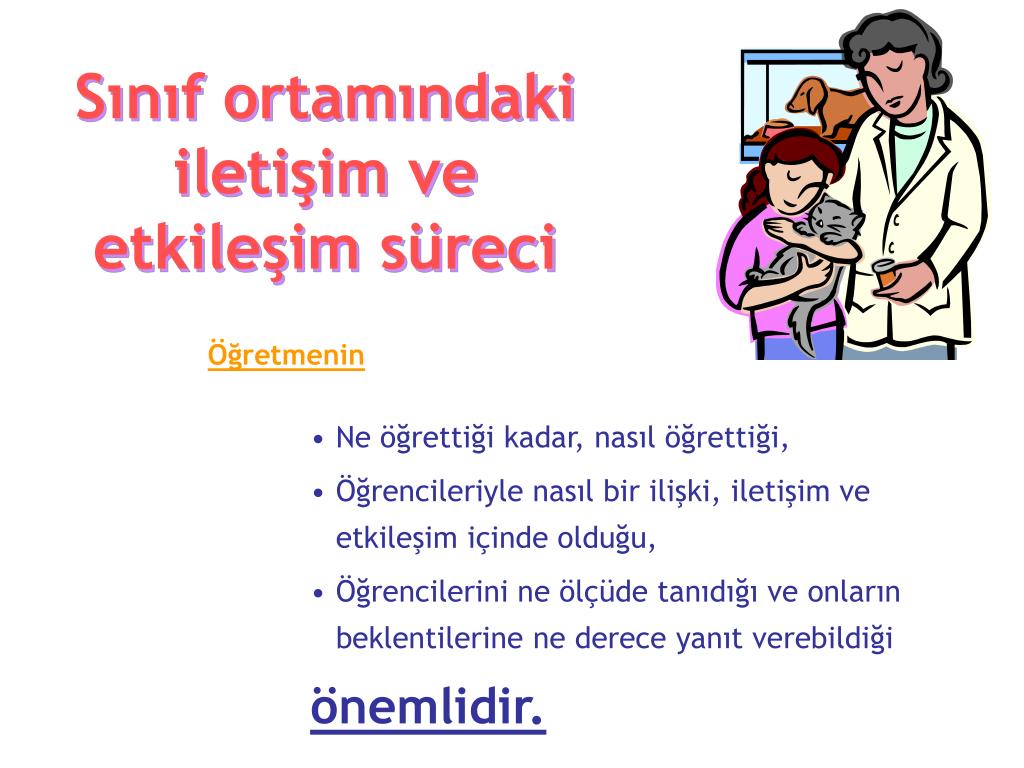 Sınıf ortamındaki iletişim ve etkileşim süreci

Öğretmenin

• Ne öğrettiği kadar, nasıl öğrettiği,

• Öğrencileriyle nasıl bir ilişki, iletişim ve etkileşim içinde olduğu,

• Öğrencilerini ne ölçüde tanıdığı ve onların beklentilerine ne derece yanıt verebildiği

önemlidir.